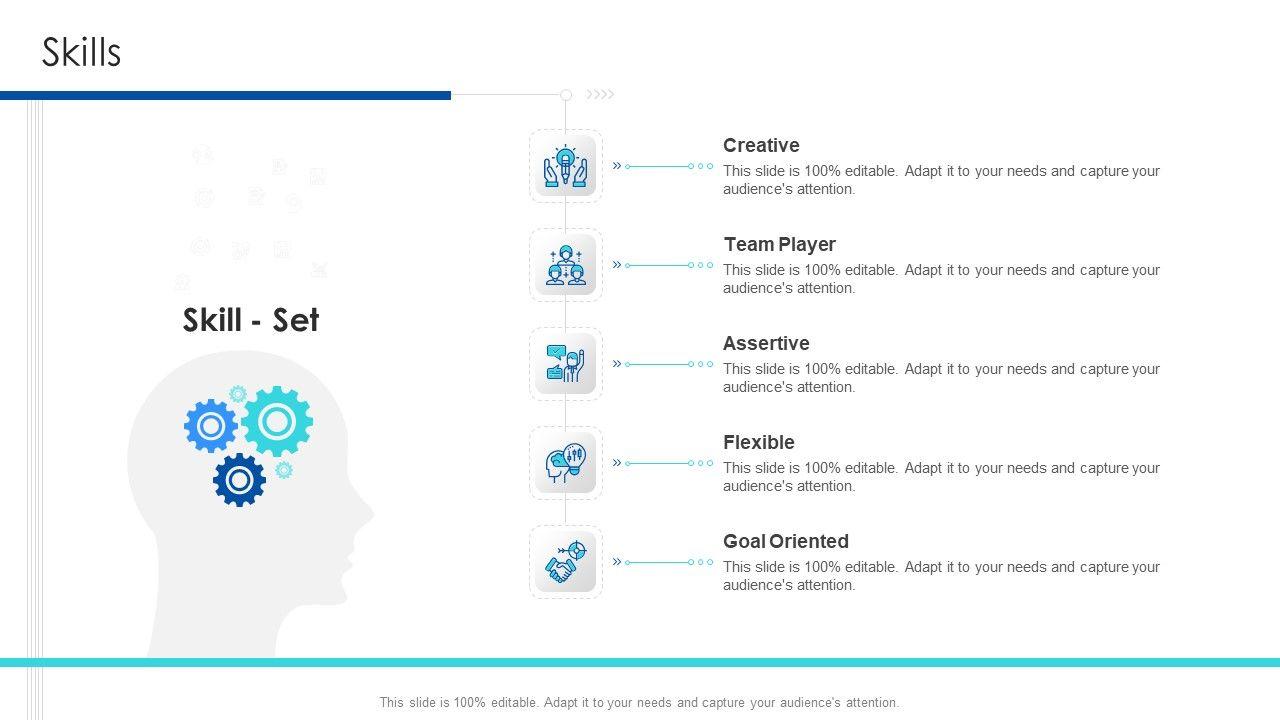 Skills

Skill - Set

Creative
This slide is 100% editable. Adapt it to your needs and capture your audience's attention.

Team Player
This slide is 100% editable. Adapt it to your needs and capture your audience's attention.

Assertive
This slide is 100% editable. Adapt it to your needs and capture your audience's attention.

Flexible
This slide is 100% editable. Adapt it to your needs and capture your audience's attention.

Goal Oriented
This slide is 100% editable. Adapt it to your needs and capture your audience's attention.

This slide is 100% editable. Adapt it to your needs and capture your audience's attention.